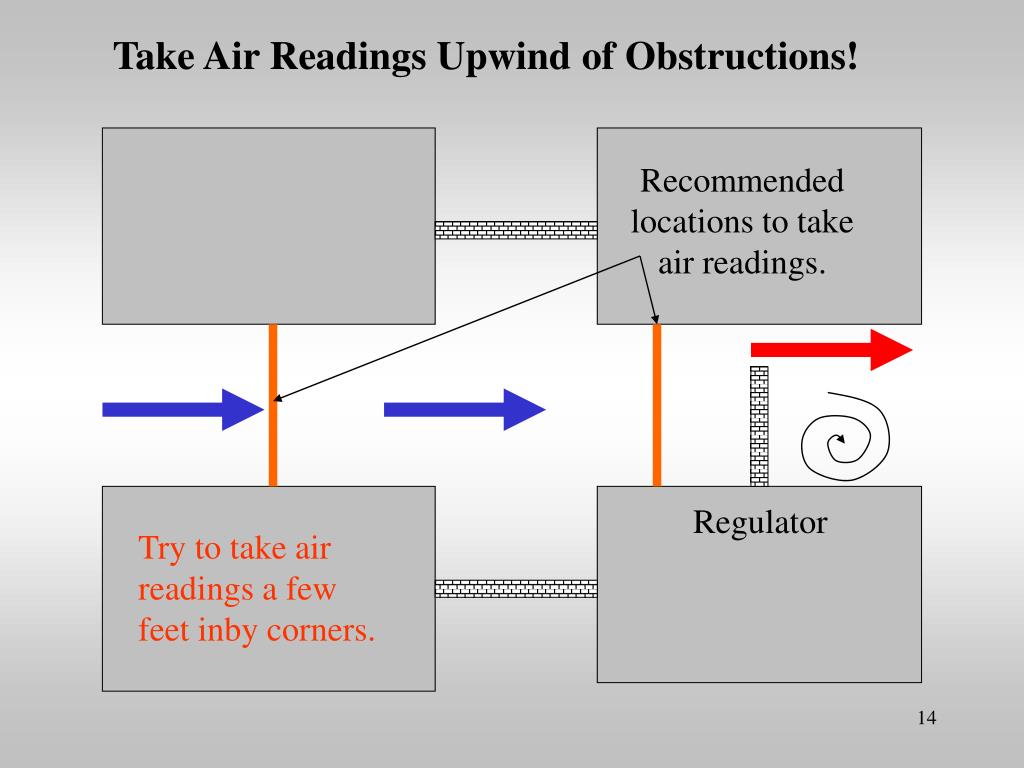 Take Air Readings Upwind of Obstructions!

Recommended locations to take air readings.

Try to take air readings a few feet inby corners.

Regulator

14